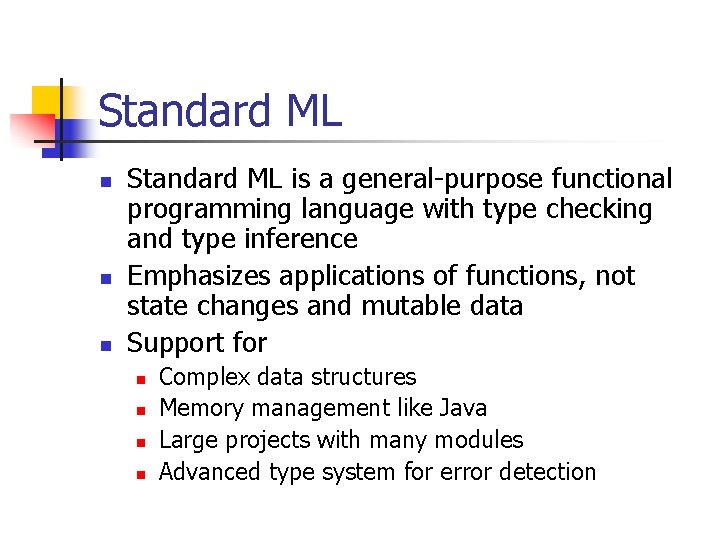 Standard ML

- Standard ML is a general-purpose functional programming language with type checking and type inference
- Emphasizes applications of functions, not state changes and mutable data
- Support for
  - Complex data structures
  - Memory management like Java
  - Large projects with many modules
  - Advanced type system for error detection